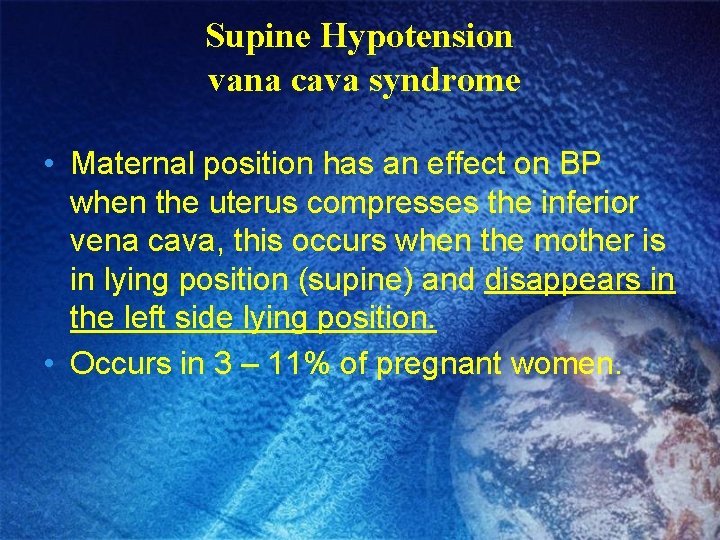 Supine Hypotension
vana cava syndrome

• Maternal position has an effect on BP when the uterus compresses the inferior vena cava, this occurs when the mother is in lying position (supine) and disappears in the left side lying position.

• Occurs in 3 – 11% of pregnant women.